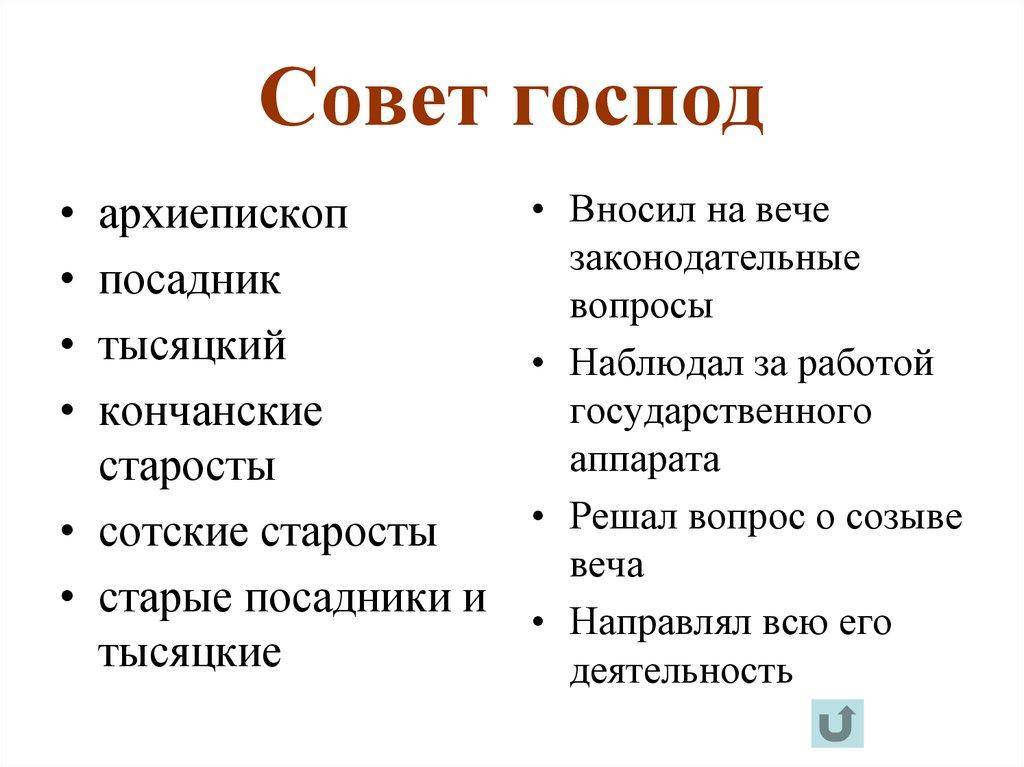 Совет господ

• архиепископ
• посадник
• тысяцкий
• кончанские старосты
• сотские старосты
• старые посадники и тысяцкие

• Вносил на вече законодательные вопросы
• Наблюдал за работой государственного аппарата
• Решал вопрос о созыве веча
• Направлял всю его деятельность